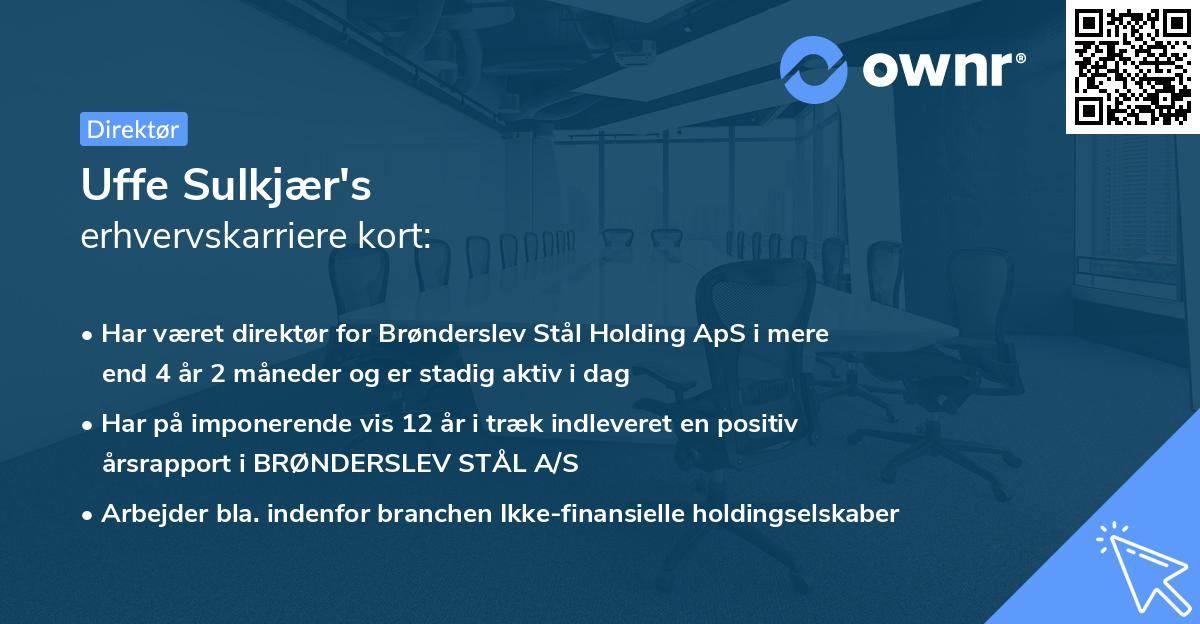 ownr®

Direktør

Uffe Sulkjær's
erhvervskarriere kort:

• Har været direktør for Brønderslev Stål Holding ApS i mere end 4 år 2 måneder og er stadig aktiv i dag

• Har på imponerende vis 12 år i træk indleveret en positiv årsrapport i BRØNDERSLEV STÅL A/S

• Arbejder bla. indenfor branchen Ikke-finansielle holdingselskaber